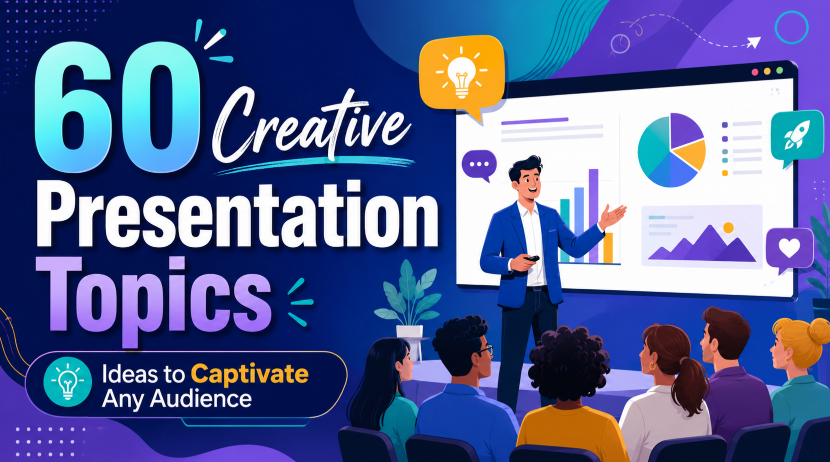 60 Creative
Presentation
Topics

Ideas to Captivate Any Audience